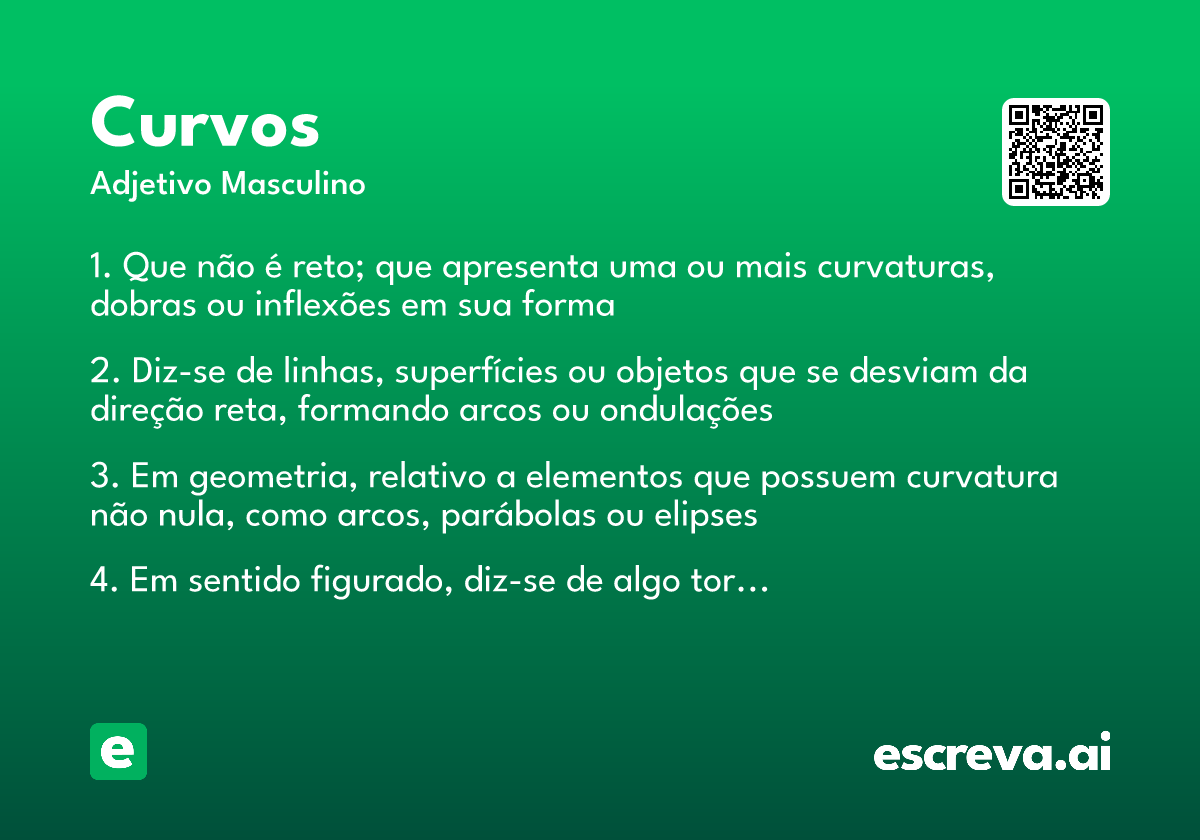 Curvos
Adjetivo Masculino

1. Que não é reto; que apresenta uma ou mais curvaturas, dobras ou inflexões em sua forma

2. Diz-se de linhas, superfícies ou objetos que se desviam da direção reta, formando arcos ou ondulações

3. Em geometria, relativo a elementos que possuem curvatura não nula, como arcos, parábolas ou elipses

4. Em sentido figurado, diz-se de algo tor...

e

escreva.ai